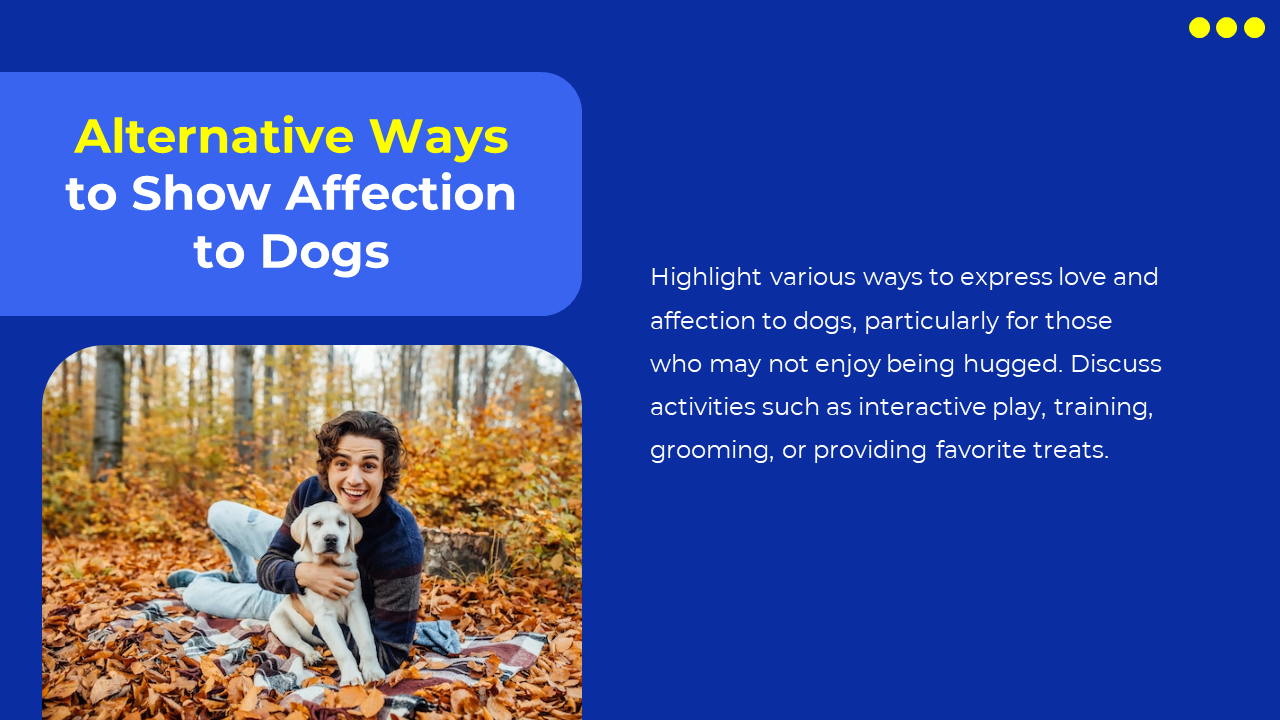 Alternative Ways to Show Affection to Dogs

Highlight various ways to express love and affection to dogs, particularly for those who may not enjoy being hugged. Discuss activities such as interactive play, training, grooming, or providing favorite treats.